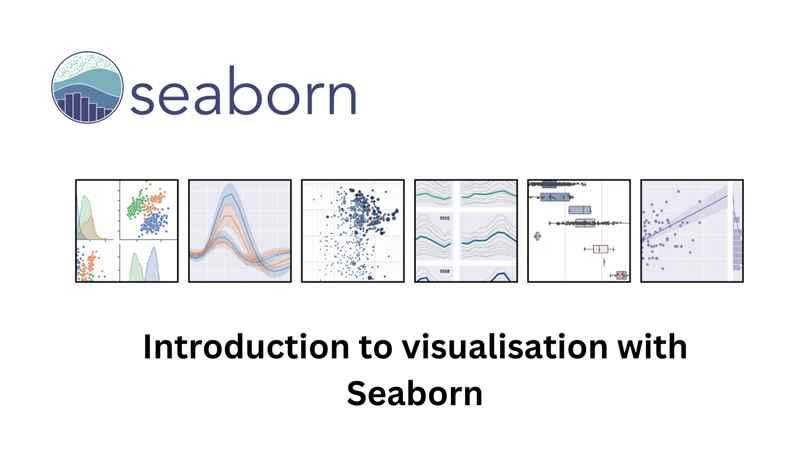 seaborn

Introduction to visualisation with Seaborn